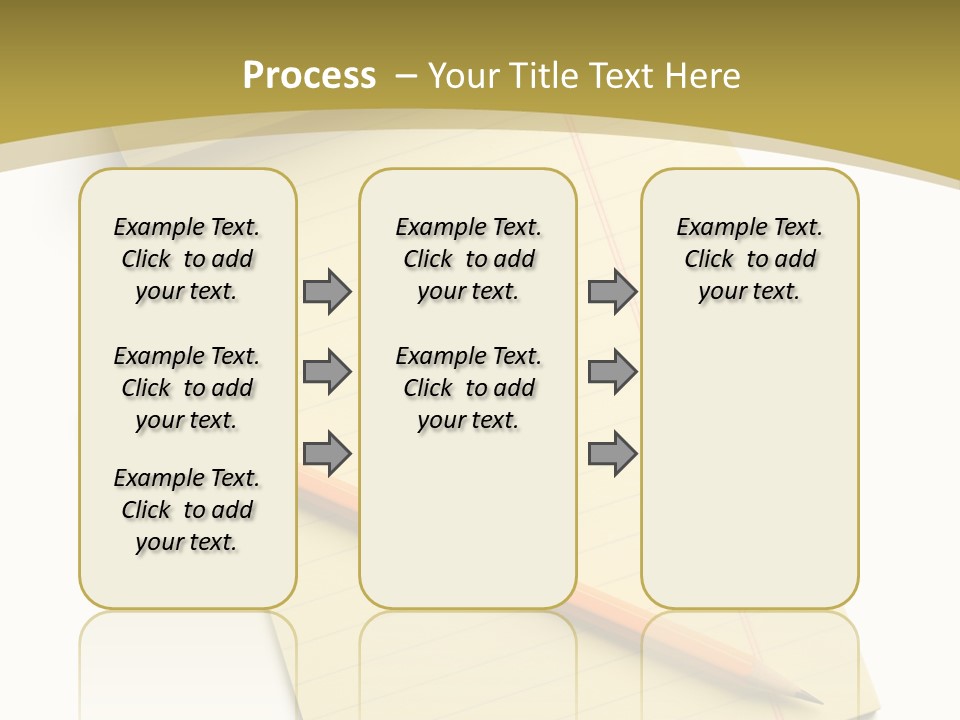 Process – Your Title Text Here

Example Text. Click to add your text.

Example Text. Click to add your text.

Example Text. Click to add your text.

Example Text. Click to add your text.

Example Text. Click to add your text.

Example Text. Click to add your text.